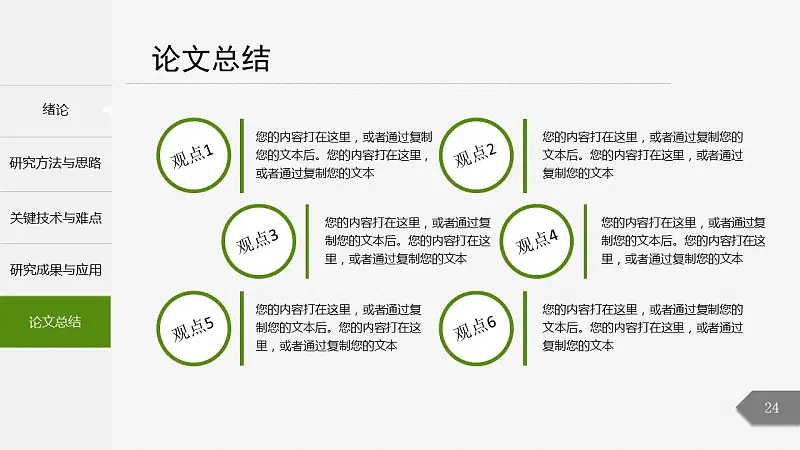 论文总结

绪论

研究方法与思路

关键技术与难点

研究成果与应用

论文总结

观点1

您的内容打在这里，或者通过复制您的文本后。您的内容打在这里，或者通过复制您的文本

观点2

您的内容打在这里，或者通过复制您的文本后。您的内容打在这里，或者通过复制您的文本

观点3

您的内容打在这里，或者通过复制您的文本后。您的内容打在这里，或者通过复制您的文本

观点4

您的内容打在这里，或者通过复制您的文本后。您的内容打在这里，或者通过复制您的文本

观点5

您的内容打在这里，或者通过复制您的文本后。您的内容打在这里，或者通过复制您的文本

观点6

您的内容打在这里，或者通过复制您的文本后。您的内容打在这里，或者通过复制您的文本

24